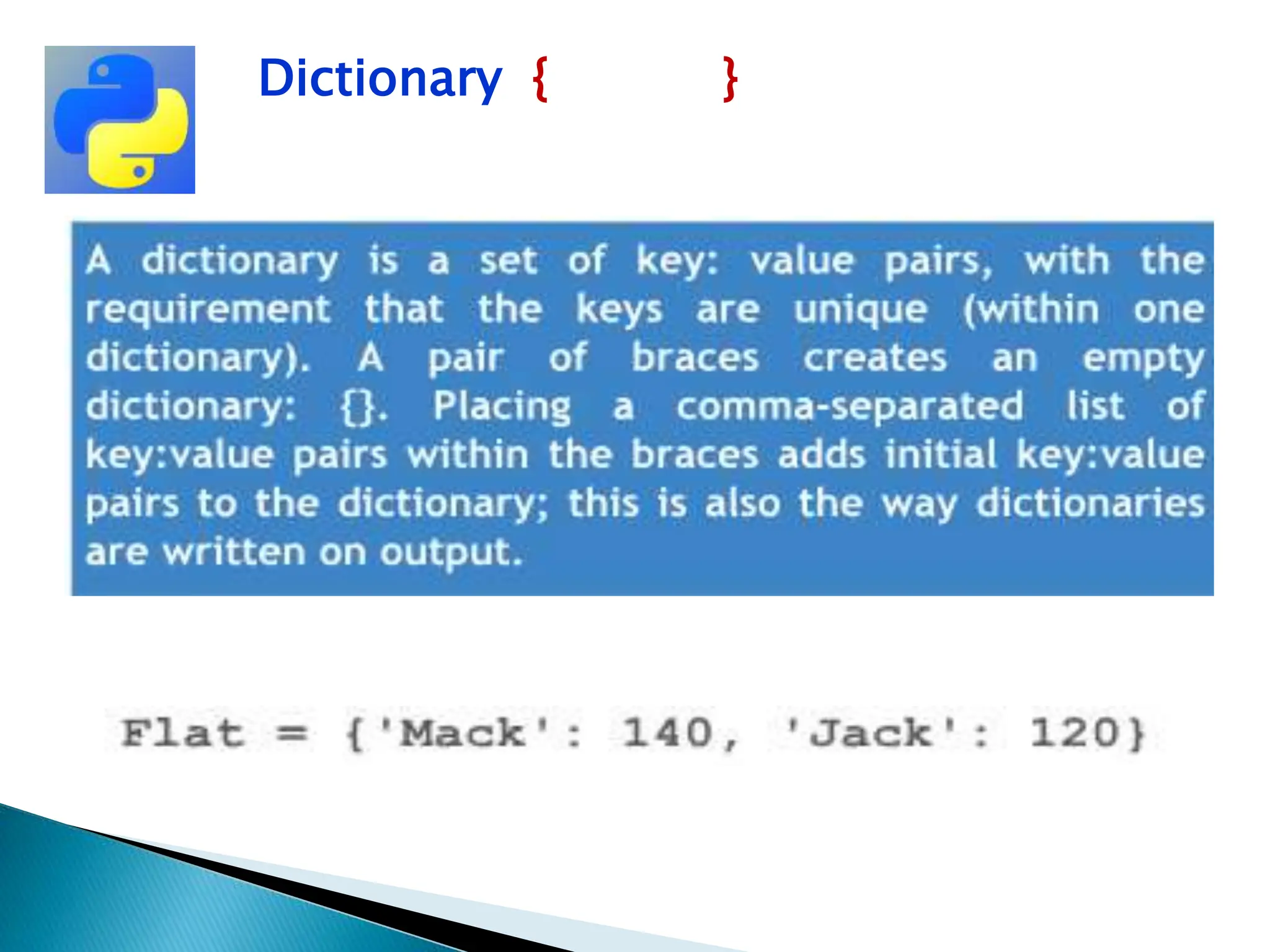 Dictionary { }

A dictionary is a set of key: value pairs, with the requirement that the keys are unique (within one dictionary). A pair of braces creates an empty dictionary: {}. Placing a comma-separated list of key:value pairs within the braces adds initial key:value pairs to the dictionary; this is also the way dictionaries are written on output.

Flat = {'Mack': 140, 'Jack': 120}